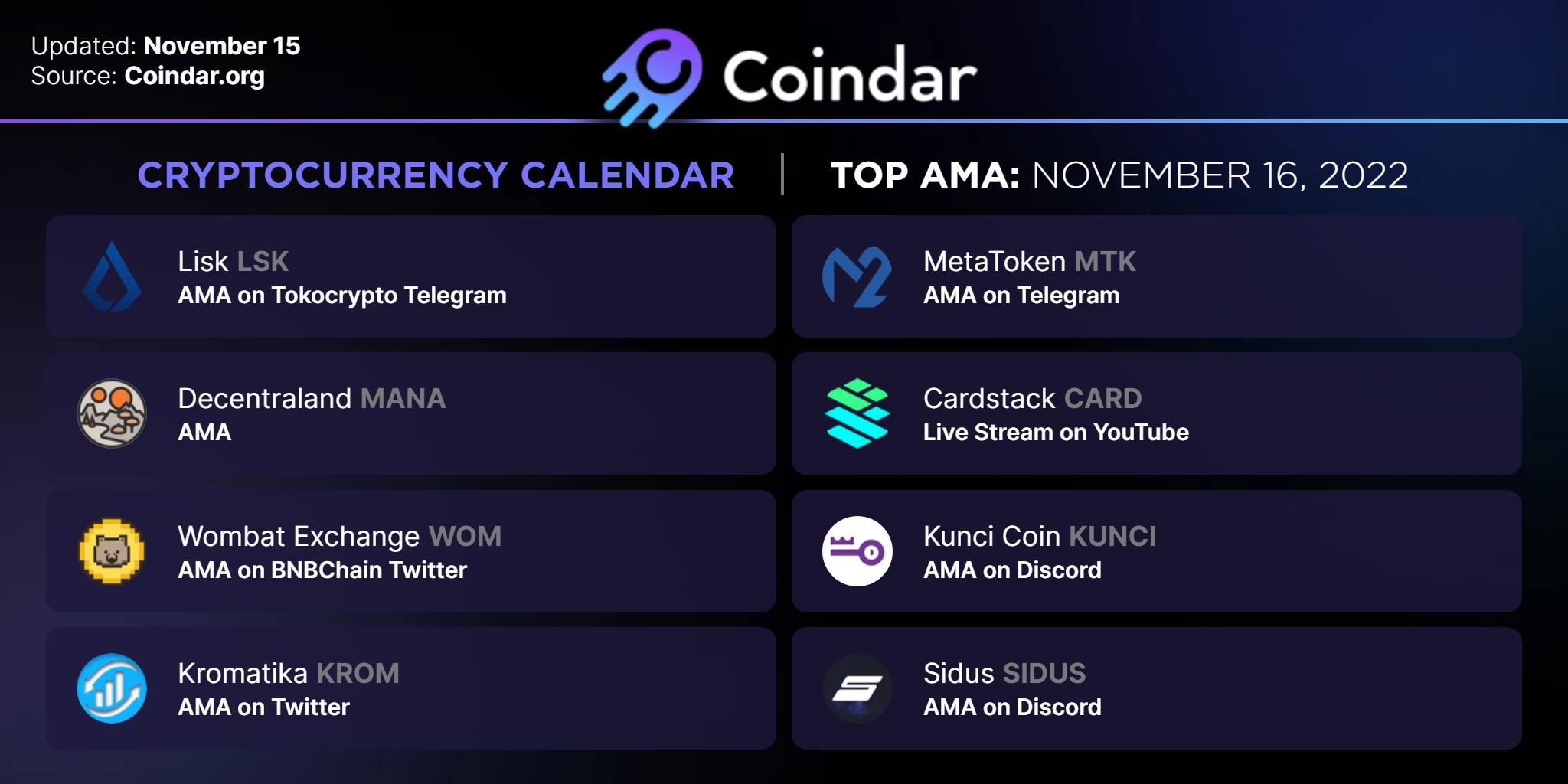 Updated: November 15
Source: Coindar.org

Coindar

CRYPTOCURRENCY CALENDAR | TOP AMA: NOVEMBER 16, 2022

Lisk LSK
AMA on Tokocrypto Telegram

Decentraland MANA
AMA

Wombat Exchange WOM
AMA on BNBChain Twitter

Kromatika KROM
AMA on Twitter

MetaToken MTK
AMA on Telegram

Cardstack CARD
Live Stream on YouTube

Kunci Coin KUNCI
AMA on Discord

Sidus SIDUS
AMA on Discord